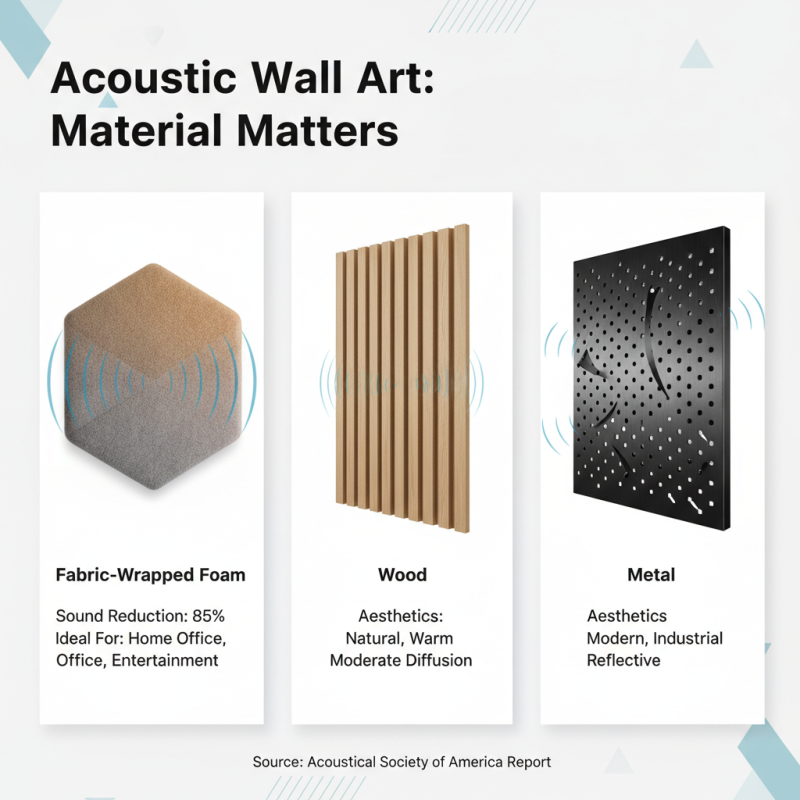 Acoustic Wall Art:
Material Matters

Fabric-Wrapped Foam

Sound Reduction: 85%
Ideal For: Home Office, Office, Entertainment

Wood

Aesthetics:
Natural, Warm
Moderate Diffusion

Metal

Aesthetics
Modern, Industrial
Reflective

Source: Acoustical Society of America Report